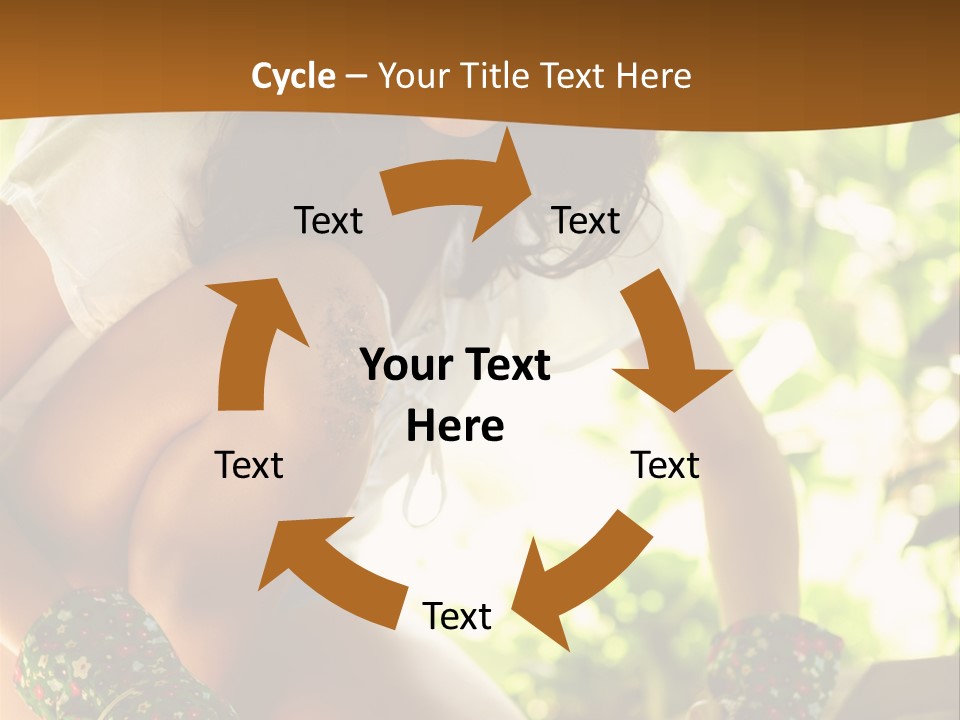 Cycle – Your Title Text Here

Text

Text

Your Text Here

Text

Text

Text